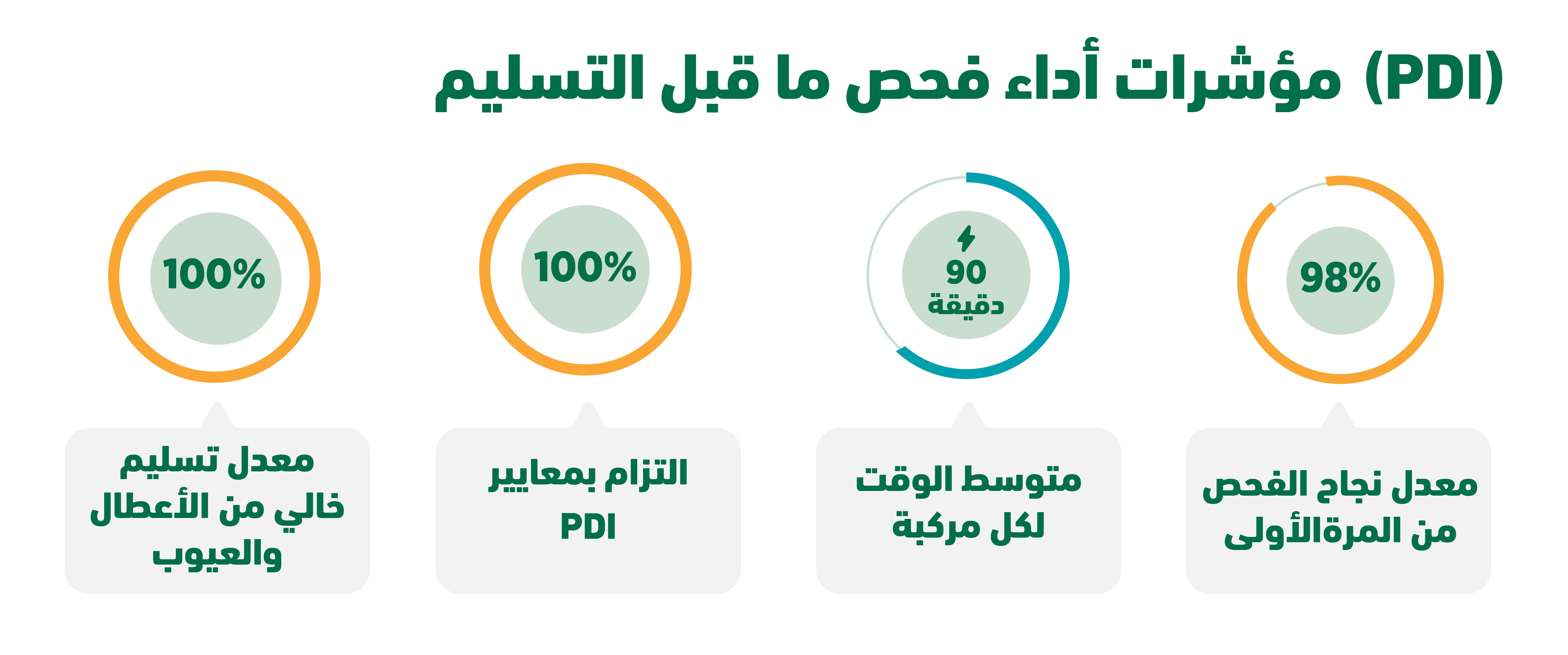 مؤشرات أداء فحص ما قبل التسليم (PDI)

98%

معدل نجاح الفحص من المرةالأولى

90 دقيقة

متوسط الوقت لكل مركبة

100%

التزام بمعايير PDI

100%

معدل تسليم خالي من الأعطال والعيوب